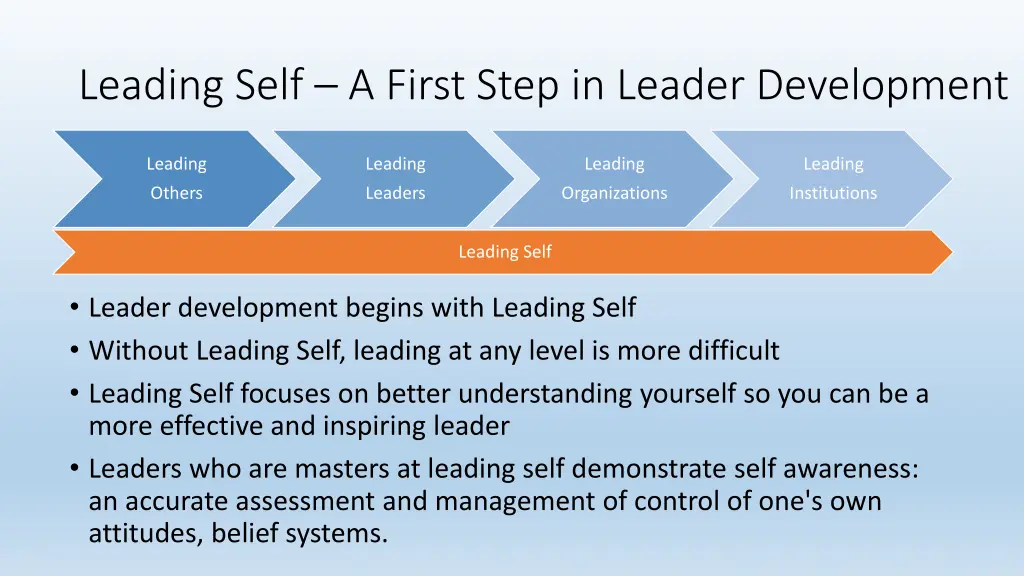 Leading Self – A First Step in Leader Development

Leading Others

Leading Leaders

Leading Organizations

Leading Institutions

Leading Self

• Leader development begins with Leading Self
• Without Leading Self, leading at any level is more difficult
• Leading Self focuses on better understanding yourself so you can be a more effective and inspiring leader
• Leaders who are masters at leading self demonstrate self awareness: an accurate assessment and management of control of one's own attitudes, belief systems.